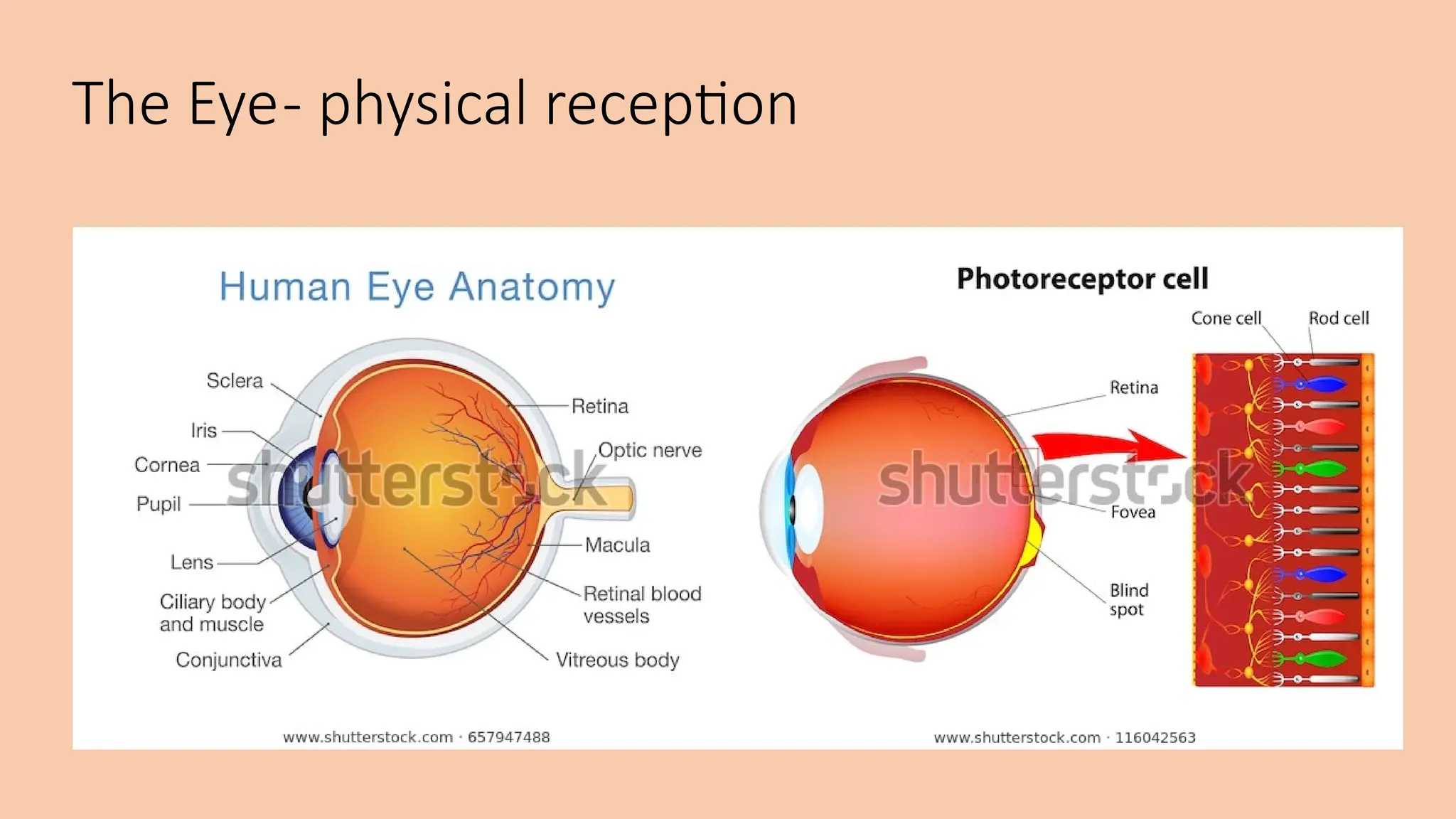 The Eye- physical reception

Human Eye Anatomy

Sclera
Iris
Cornea
Pupil
Lens
Ciliary body and muscle
Conjunctiva
Retina
Optic nerve
Macula
Retinal blood vessels
Vitreous body

shutterstock

www.shutterstock.com · 657947488

Photoreceptor cell

Cone cell
Rod cell
Retina
Fovea
Blind spot

shutterstock

www.shutterstock.com · 116042563